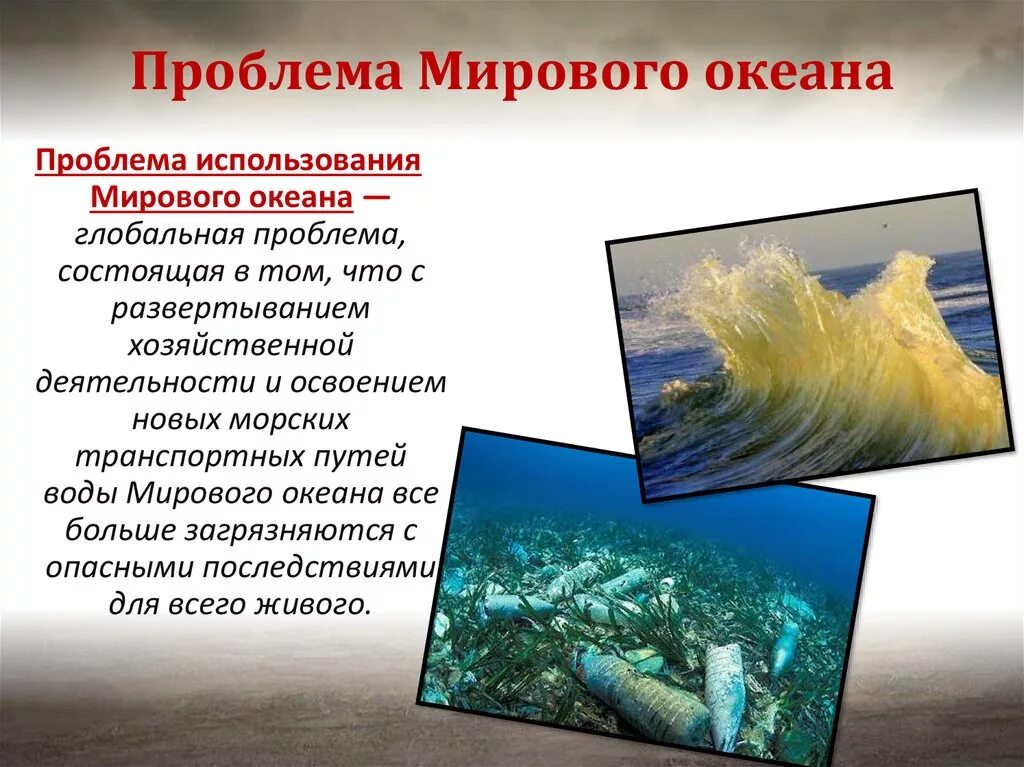 Проблема Мирового океана

Проблема использования Мирового океана — глобальная проблема, состоящая в том, что с развертыванием хозяйственной деятельности и освоением новых морских транспортных путей воды Мирового океана все больше загрязняются с опасными последствиями для всего живого.